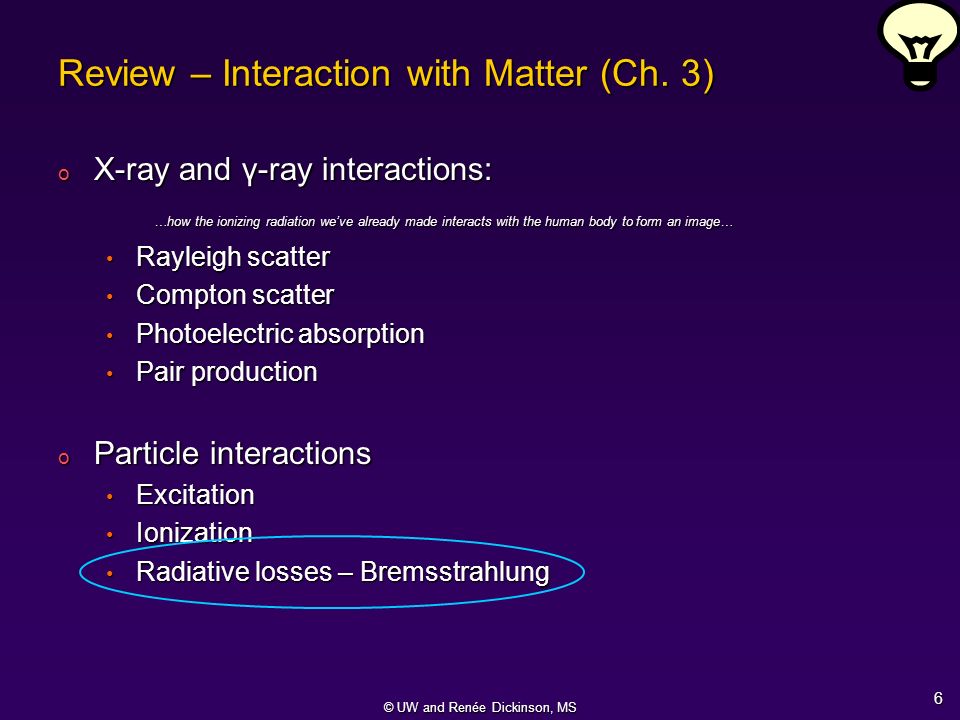 Review – Interaction with Matter (Ch. 3)

o X-ray and γ-ray interactions:

…how the ionizing radiation we've already made interacts with the human body to form an image…

• Rayleigh scatter
• Compton scatter
• Photoelectric absorption
• Pair production

o Particle interactions
• Excitation
• Ionization
• Radiative losses – Bremsstrahlung

© UW and Renée Dickinson, MS

6